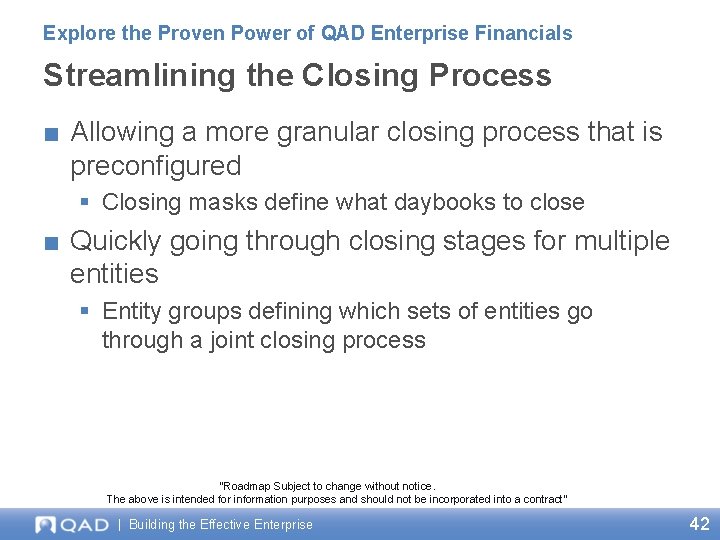 Explore the Proven Power of QAD Enterprise Financials

Streamlining the Closing Process

■ Allowing a more granular closing process that is preconfigured

▪ Closing masks define what daybooks to close

■ Quickly going through closing stages for multiple entities

▪ Entity groups defining which sets of entities go through a joint closing process

"Roadmap Subject to change without notice.
The above is intended for information purposes and should not be incorporated into a contract"

QAD | Building the Effective Enterprise

42